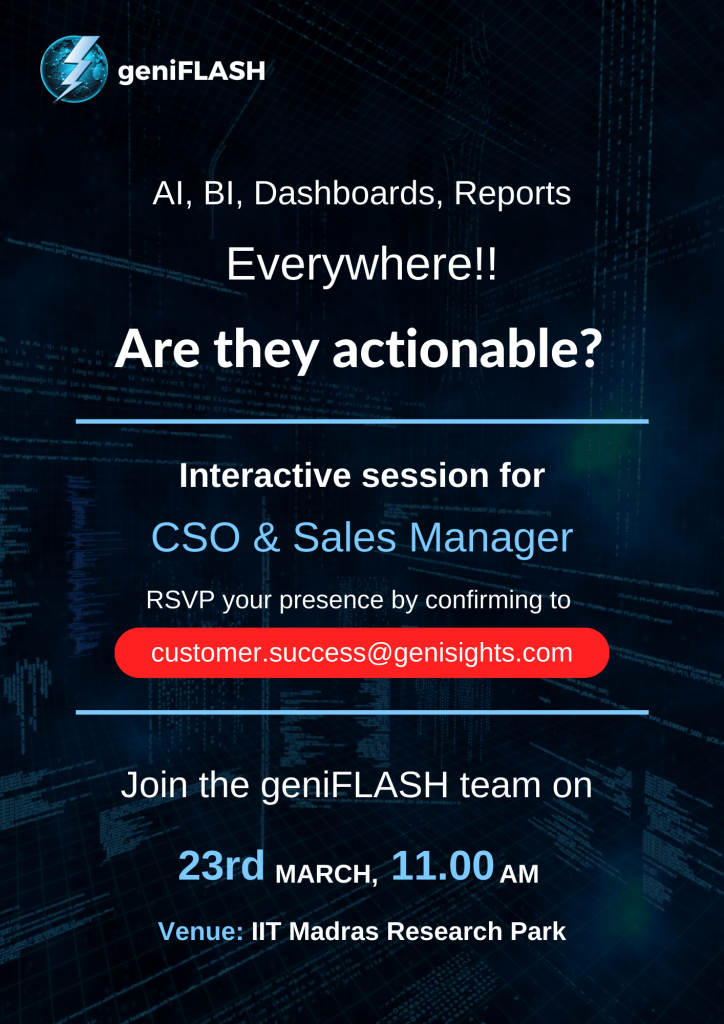 geniFLASH

AI, BI, Dashboards, Reports

Everywhere!!

Are they actionable?

Interactive session for

CSO & Sales Manager

RSVP your presence by confirming to

customer.success@genisights.com

Join the geniFLASH team on

23rd MARCH, 11.00 AM

Venue: IIT Madras Research Park